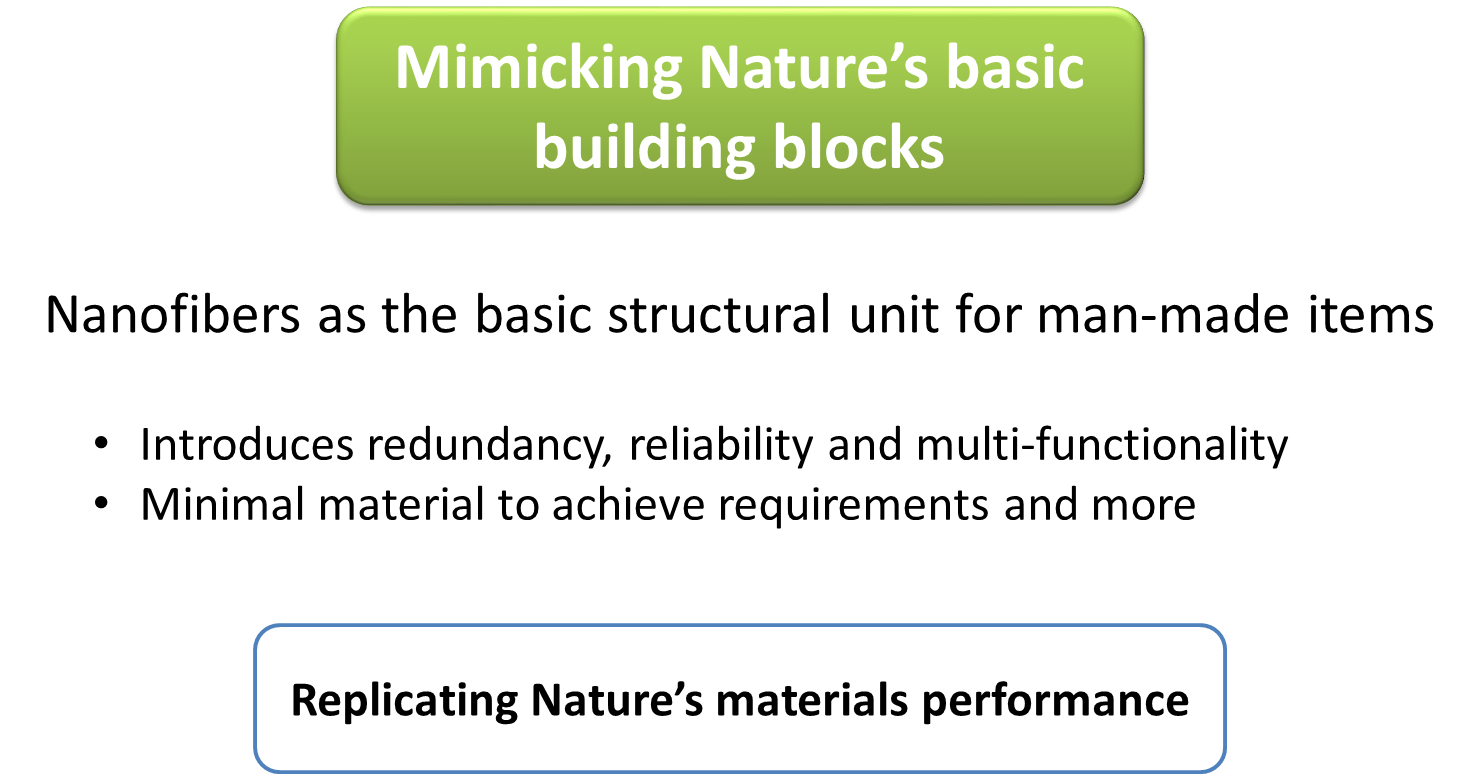 Mimicking Nature’s basic building blocks

Nanofibers as the basic structural unit for man-made items

• Introduces redundancy, reliability and multi-functionality
• Minimal material to achieve requirements and more

Replicating Nature’s materials performance